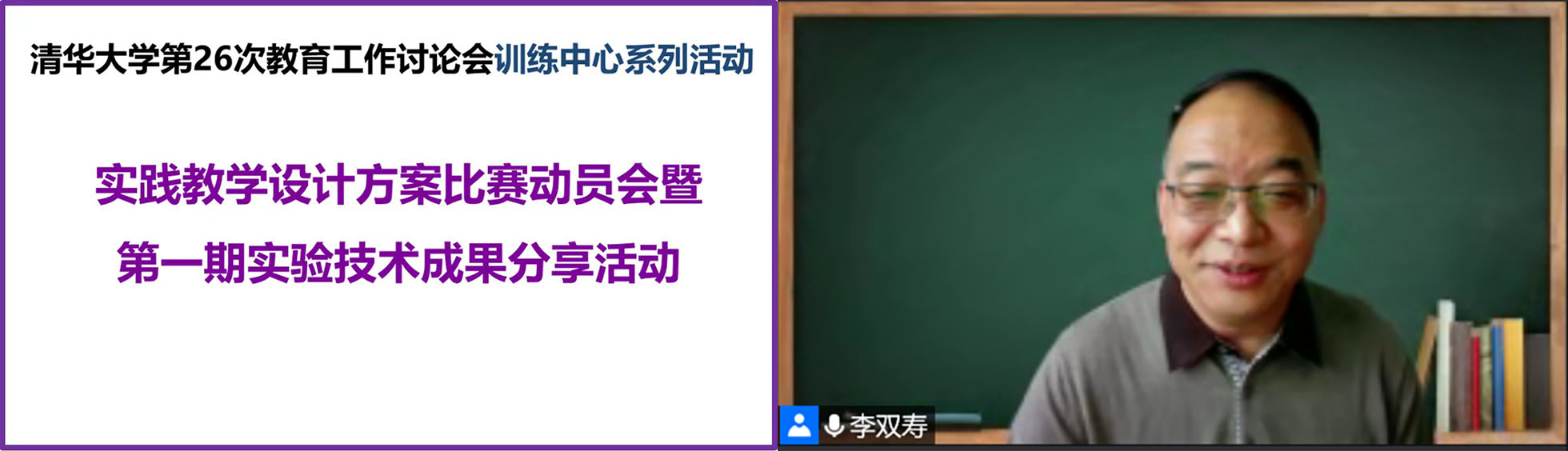 清华大学第26次教育工作讨论会训练中心系列活动

实践教学设计方案比赛动员会暨

第一期实验技术成果分享活动

李双寿